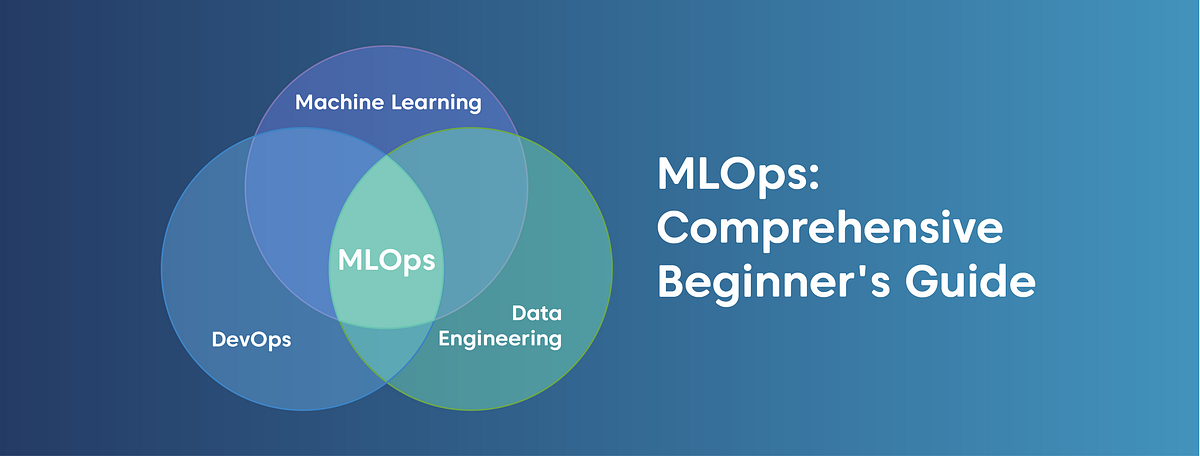 Machine Learning

MLOps

DevOps

Data Engineering

MLOps: Comprehensive Beginner's Guide